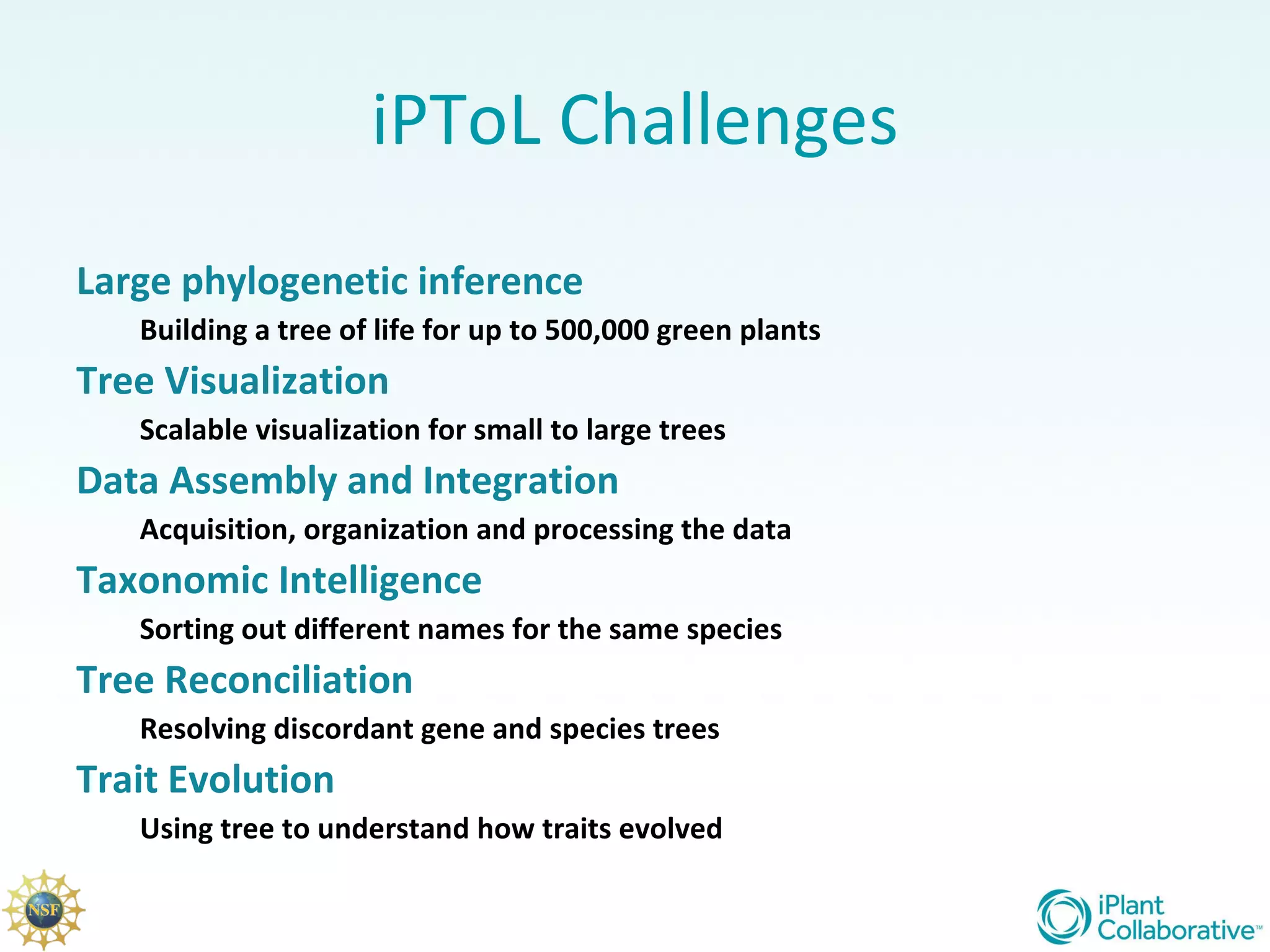 iPToL Challenges

Large phylogenetic inference

Building a tree of life for up to 500,000 green plants

Tree Visualization

Scalable visualization for small to large trees

Data Assembly and Integration

Acquisition, organization and processing the data

Taxonomic Intelligence

Sorting out different names for the same species

Tree Reconciliation

Resolving discordant gene and species trees

Trait Evolution

Using tree to understand how traits evolved

NSF

iPlant Collaborative™